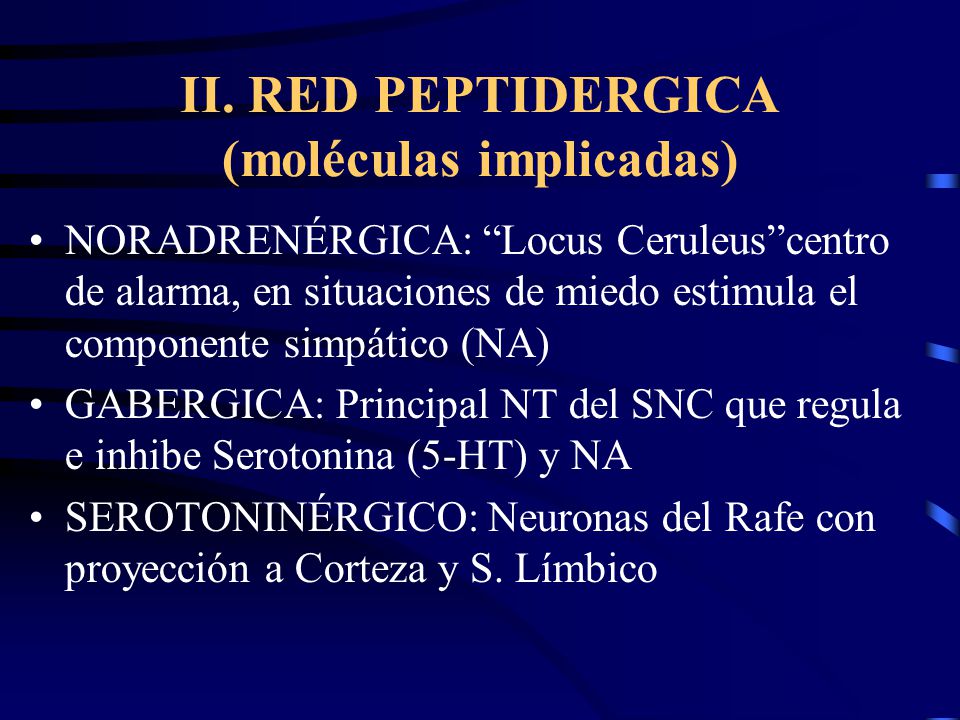 II. RED PEPTIDERGICA (moléculas implicadas)

• NORADRENÉRGICA: “Locus Ceruleus”centro de alarma, en situaciones de miedo estimula el componente simpático (NA)
• GABERGICA: Principal NT del SNC que regula e inhibe Serotonina (5-HT) y NA
• SEROTONINÉRGICO: Neuronas del Rafe con proyección a Corteza y S. Límbico